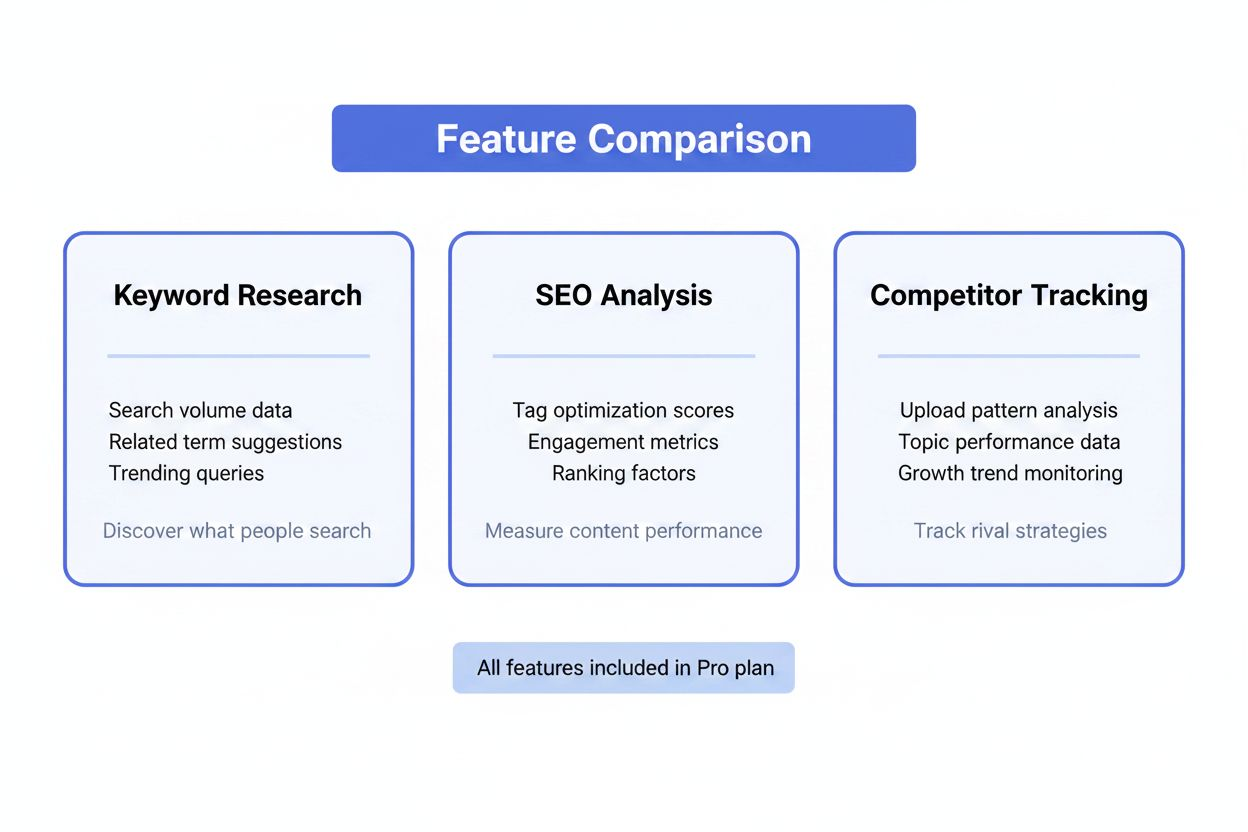 Feature Comparison

Keyword Research

Search volume data
Related term suggestions
Trending queries

Discover what people search

SEO Analysis

Tag optimization scores
Engagement metrics
Ranking factors

Measure content performance

Competitor Tracking

Upload pattern analysis
Topic performance data
Growth trend monitoring

Track rival strategies

All features included in Pro plan